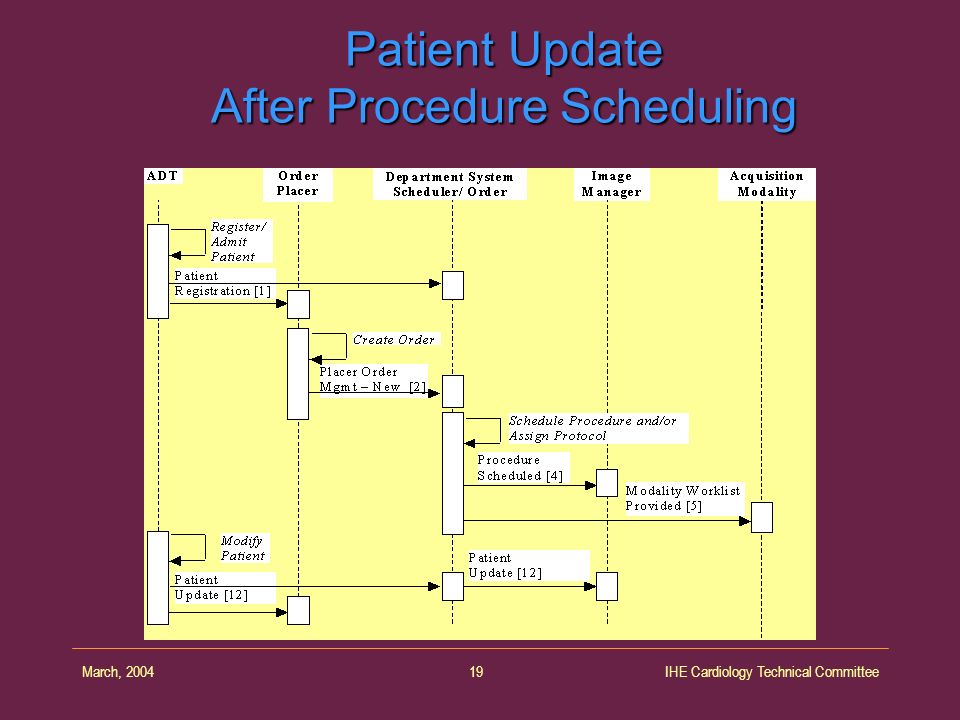 Patient Update
After Procedure Scheduling

ADT

Order Placer

Department System Scheduler/ Order

Image Manager

Acquisition Modality

Register/ Admit Patient

Patient Registration [1]

Create Order

Placer Order Mgmt – New [2]

Schedule Procedure and/or Assign Protocol

Procedure Scheduled [4]

Modality Worklist Provided [5]

Modify Patient

Patient Update [12]

Patient Update [12]

March, 2004

19

IHE Cardiology Technical Committee